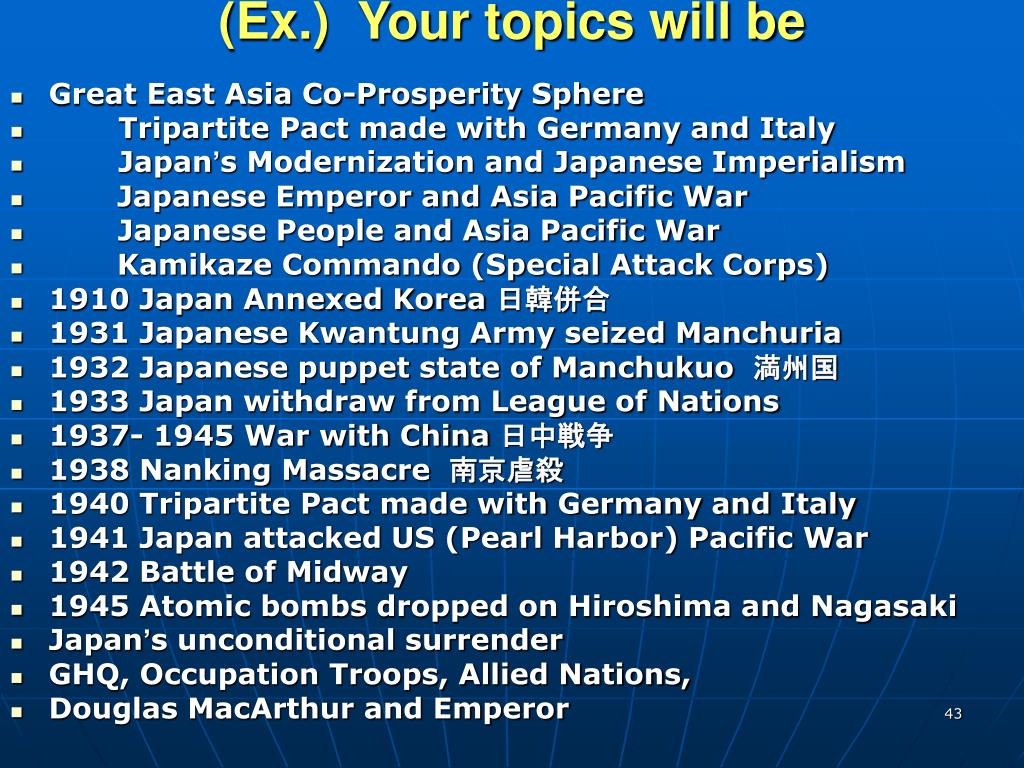 (Ex.) Your topics will be

- Great East Asia Co-Prosperity Sphere
- Tripartite Pact made with Germany and Italy
- Japan's Modernization and Japanese Imperialism
- Japanese Emperor and Asia Pacific War
- Japanese People and Asia Pacific War
- Kamikaze Commando (Special Attack Corps)
- 1910 Japan Annexed Korea 日韓併合
- 1931 Japanese Kwantung Army seized Manchuria
- 1932 Japanese puppet state of Manchukuo 満州国
- 1933 Japan withdraw from League of Nations
- 1937- 1945 War with China 日中戦争
- 1938 Nanking Massacre 南京虐殺
- 1940 Tripartite Pact made with Germany and Italy
- 1941 Japan attacked US (Pearl Harbor) Pacific War
- 1942 Battle of Midway
- 1945 Atomic bombs dropped on Hiroshima and Nagasaki
- Japan's unconditional surrender
- GHQ, Occupation Troops, Allied Nations,
- Douglas MacArthur and Emperor

43